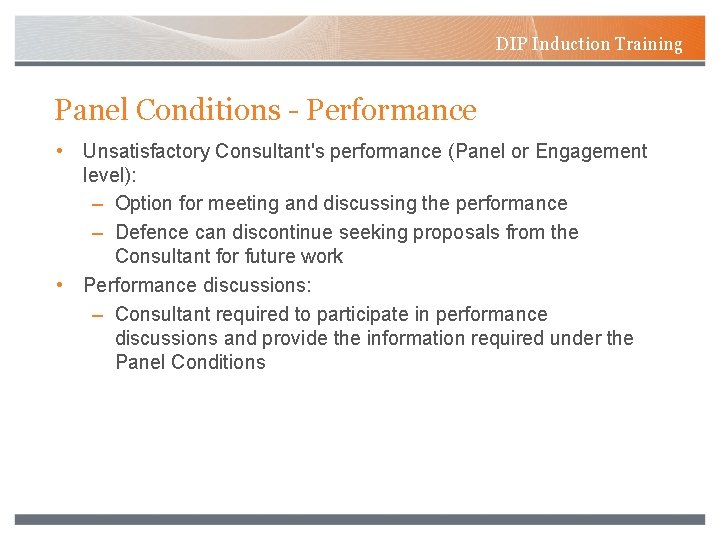 DIP Induction Training

Panel Conditions - Performance

• Unsatisfactory Consultant's performance (Panel or Engagement level):
– Option for meeting and discussing the performance
– Defence can discontinue seeking proposals from the Consultant for future work

• Performance discussions:
– Consultant required to participate in performance discussions and provide the information required under the Panel Conditions